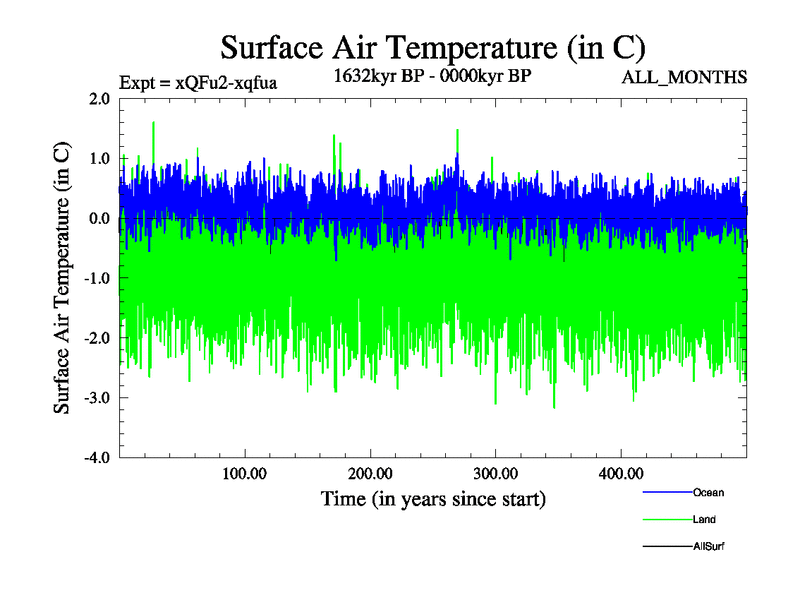 Surface Air Temperature (in C)

Expt = xQFu2-xqfua

1632kyr BP - 0000kyr BP

ALL_MONTHS

Surface Air Temperature (in C)

2.0
1.0
0.0
-1.0
-2.0
-3.0
-4.0

100.00
200.00
300.00
400.00

Time (in years since start)

Ocean
Land
AllSurf